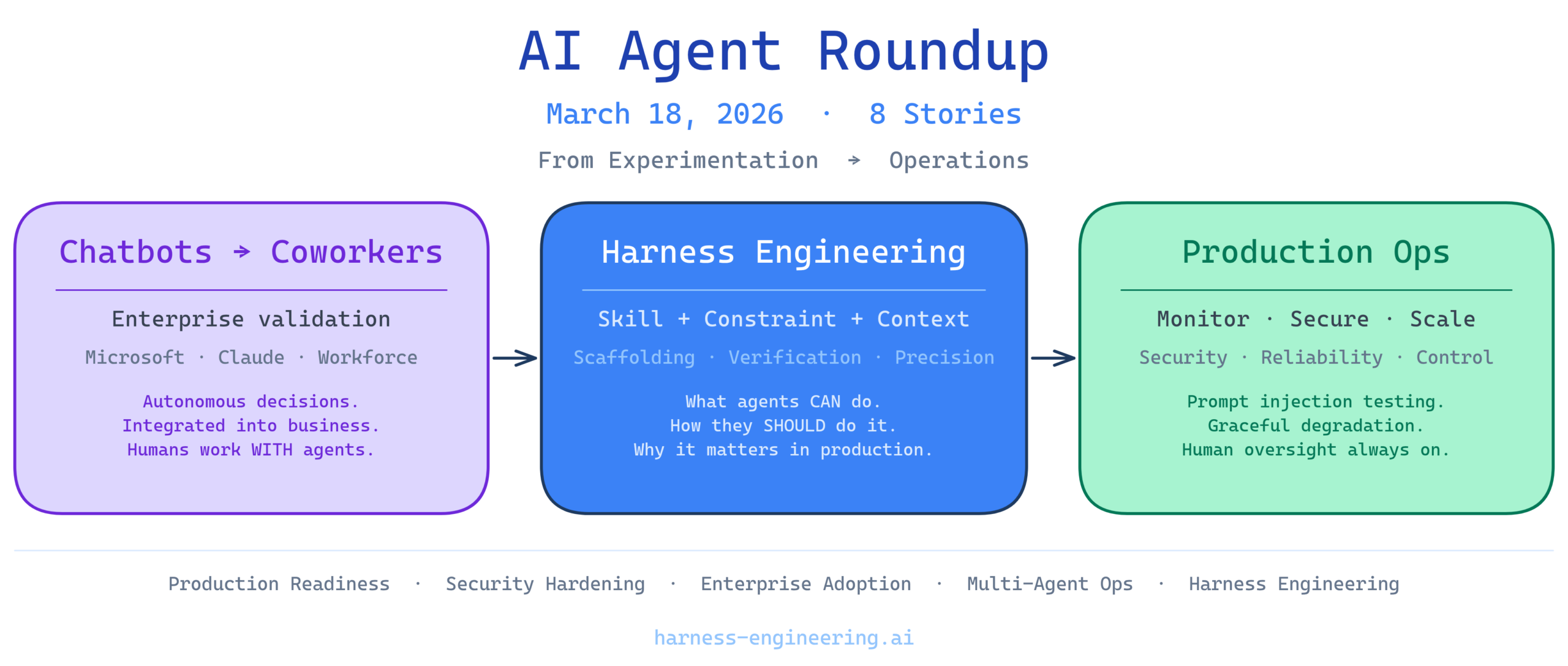 AI Agent Roundup

March 18, 2026 · 8 Stories

From Experimentation → Operations

Chatbots → Coworkers

Enterprise validation

Microsoft · Claude · Workforce

Autonomous decisions.
Integrated into business.
Humans work WITH agents.

Harness Engineering

Skill + Constraint + Context

Scaffolding · Verification · Precision

What agents CAN do.
How they SHOULD do it.
Why it matters in production.

Production Ops

Monitor · Secure · Scale

Security · Reliability · Control

Prompt injection testing.
Graceful degradation.
Human oversight always on.

Production Readiness · Security Hardening · Enterprise Adoption · Multi-Agent Ops · Harness Engineering

harness-engineering.ai